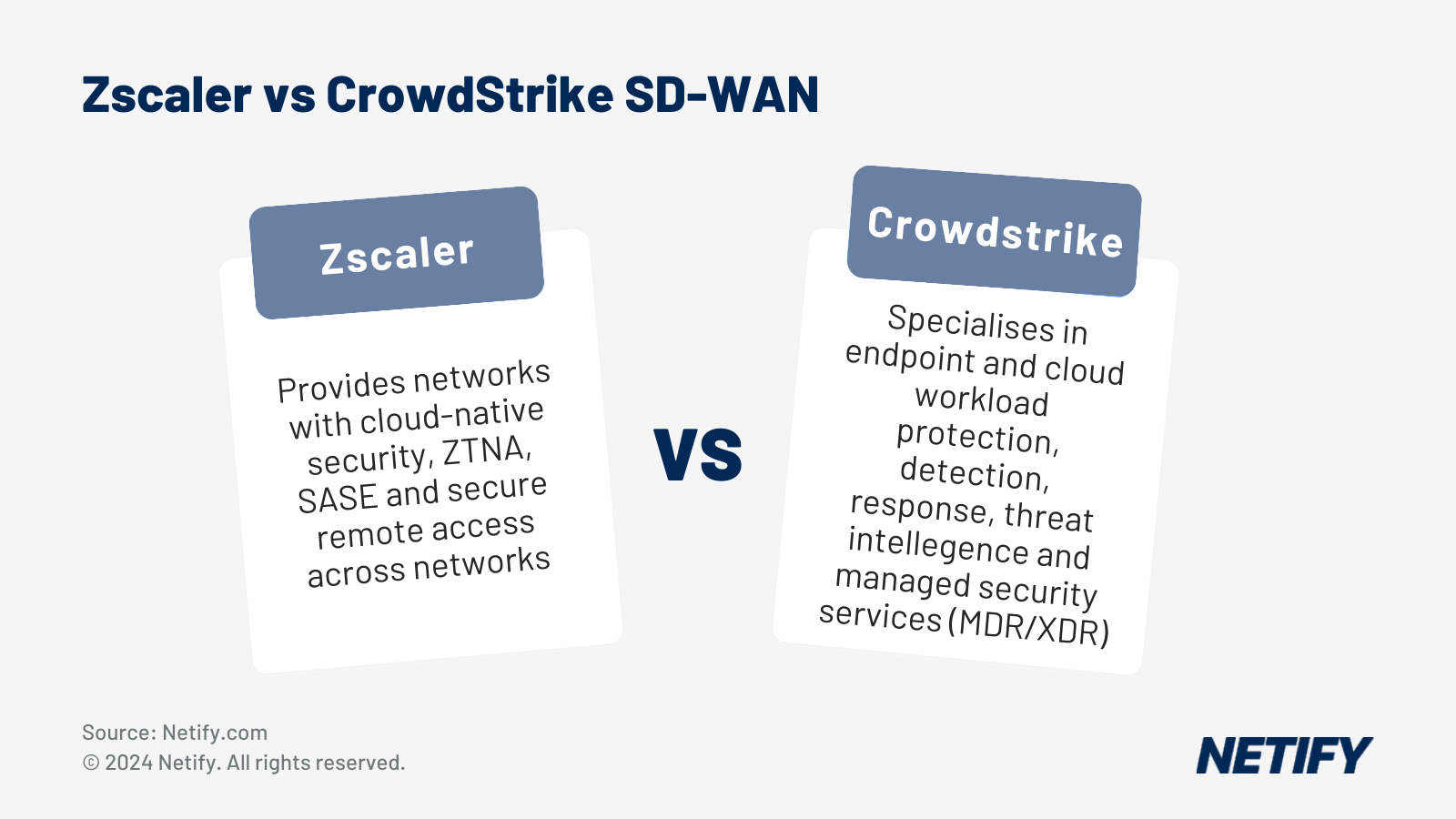 Zscaler vs CrowdStrike SD-WAN

Zscaler

Provides networks with cloud-native security, ZTNA, SASE and secure remote access across networks

VS

Crowdstrike

Specialises in endpoint and cloud workload protection, detection, response, threat intellegence and managed security services (MDR/XDR)

Source: Netify.com
© 2024 Netify. All rights reserved.

NETIFY